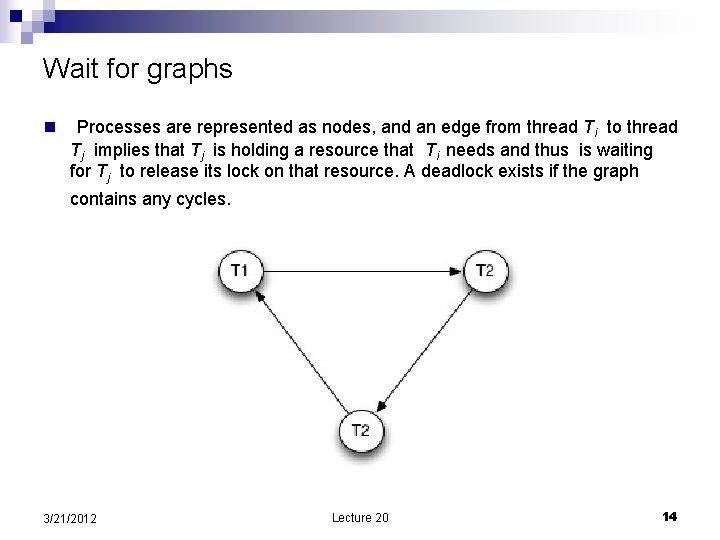 Wait for graphs

Processes are represented as nodes, and an edge from thread $T_i$ to thread $T_j$ implies that $T_j$ is holding a resource that $T_i$ needs and thus is waiting for $T_j$ to release its lock on that resource. A deadlock exists if the graph contains any cycles.

T1

T2

T2

3/21/2012

Lecture 20

14